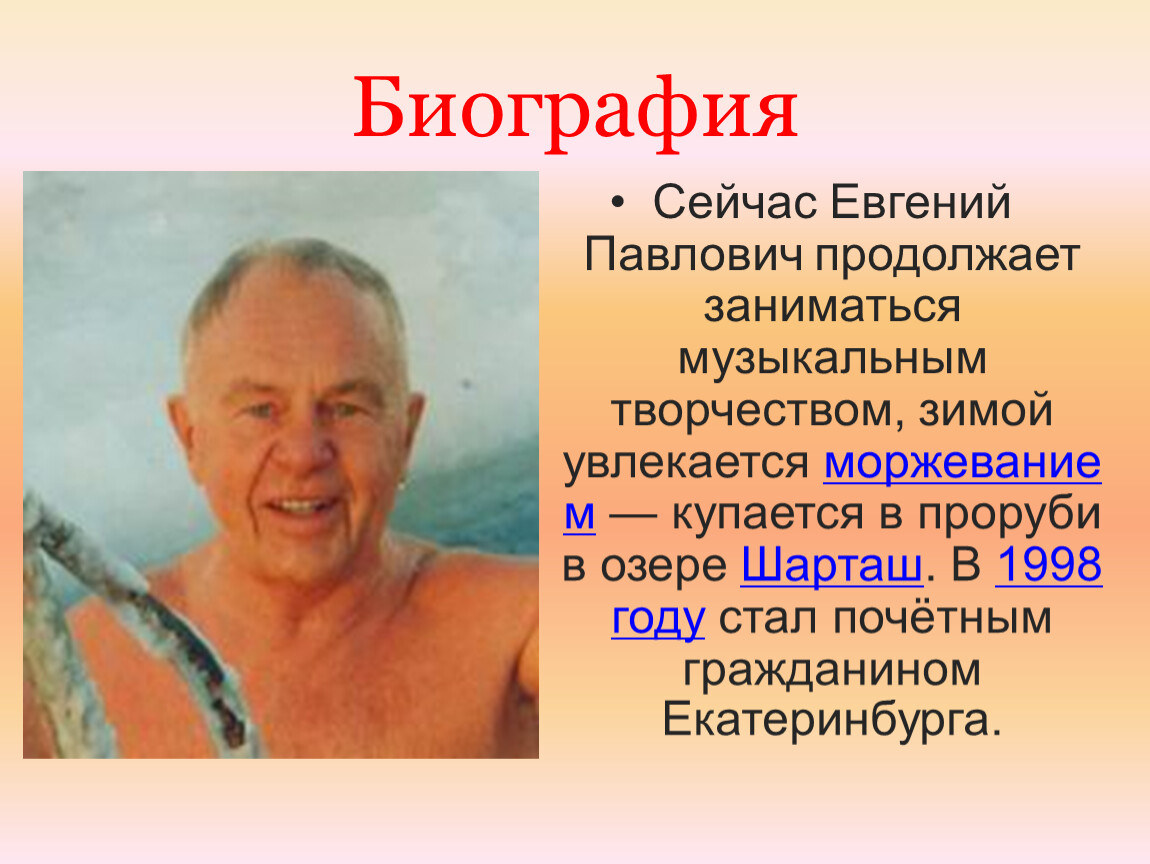 Биография

• Сейчас Евгений Павлович продолжает заниматься музыкальным творчеством, зимой увлекается моржеванием — купается в проруби в озере Шарташ. В 1998 году стал почётным гражданином Екатеринбурга.